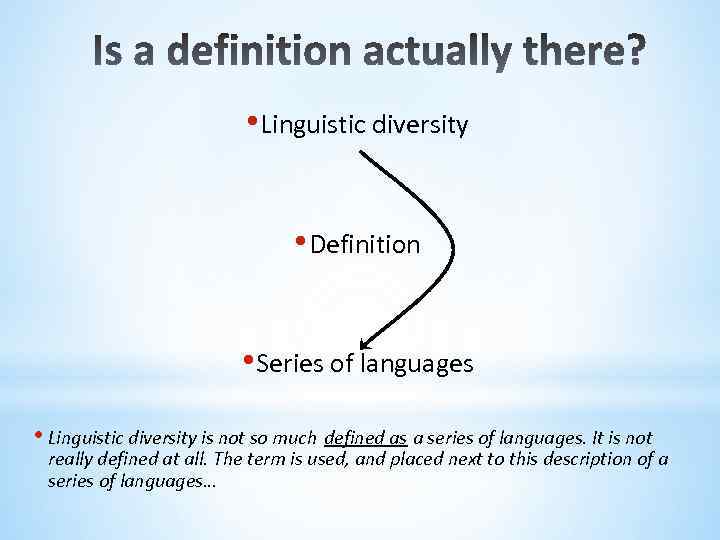 Is a definition actually there?

• Linguistic diversity

• Definition

• Series of languages

• Linguistic diversity is not so much defined as a series of languages. It is not really defined at all. The term is used, and placed next to this description of a series of languages…